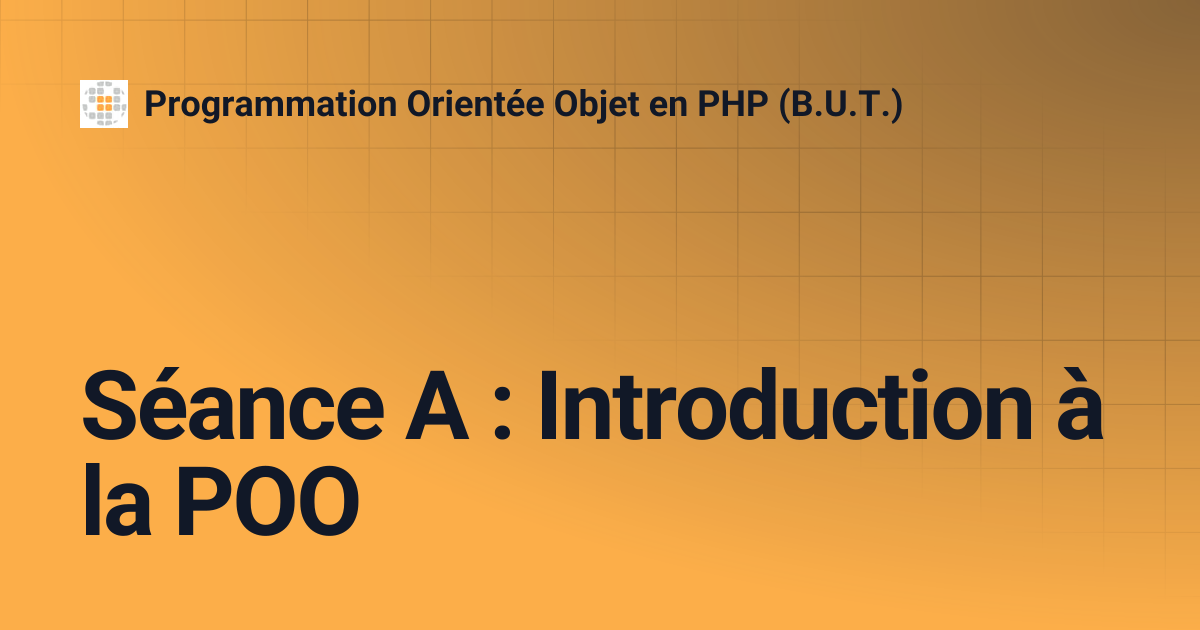 Programmation Orientée Objet en PHP (B.U.T.)

Séance A : Introduction à la POO